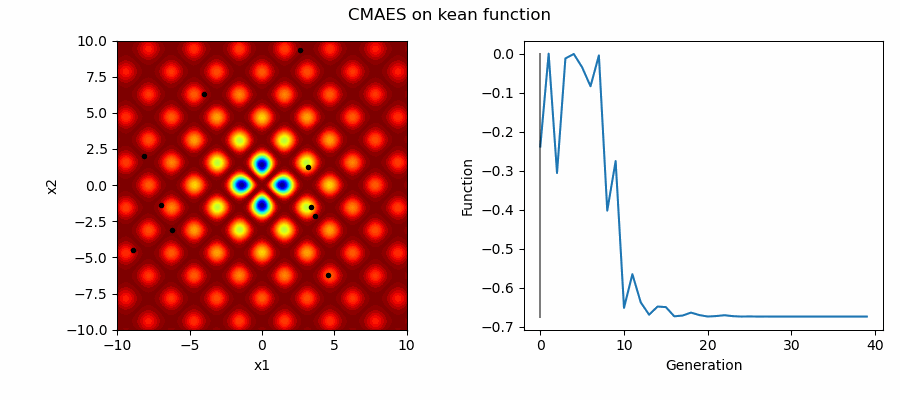 CMAES on kean function

10.0
7.5
5.0
2.5
0.0
−2.5
−5.0
−7.5
−10.0
x2
−10 −5 0 5 10
x1

0.0
−0.1
−0.2
−0.3
−0.4
−0.5
−0.6
−0.7
Function
0 10 20 30 40
Generation